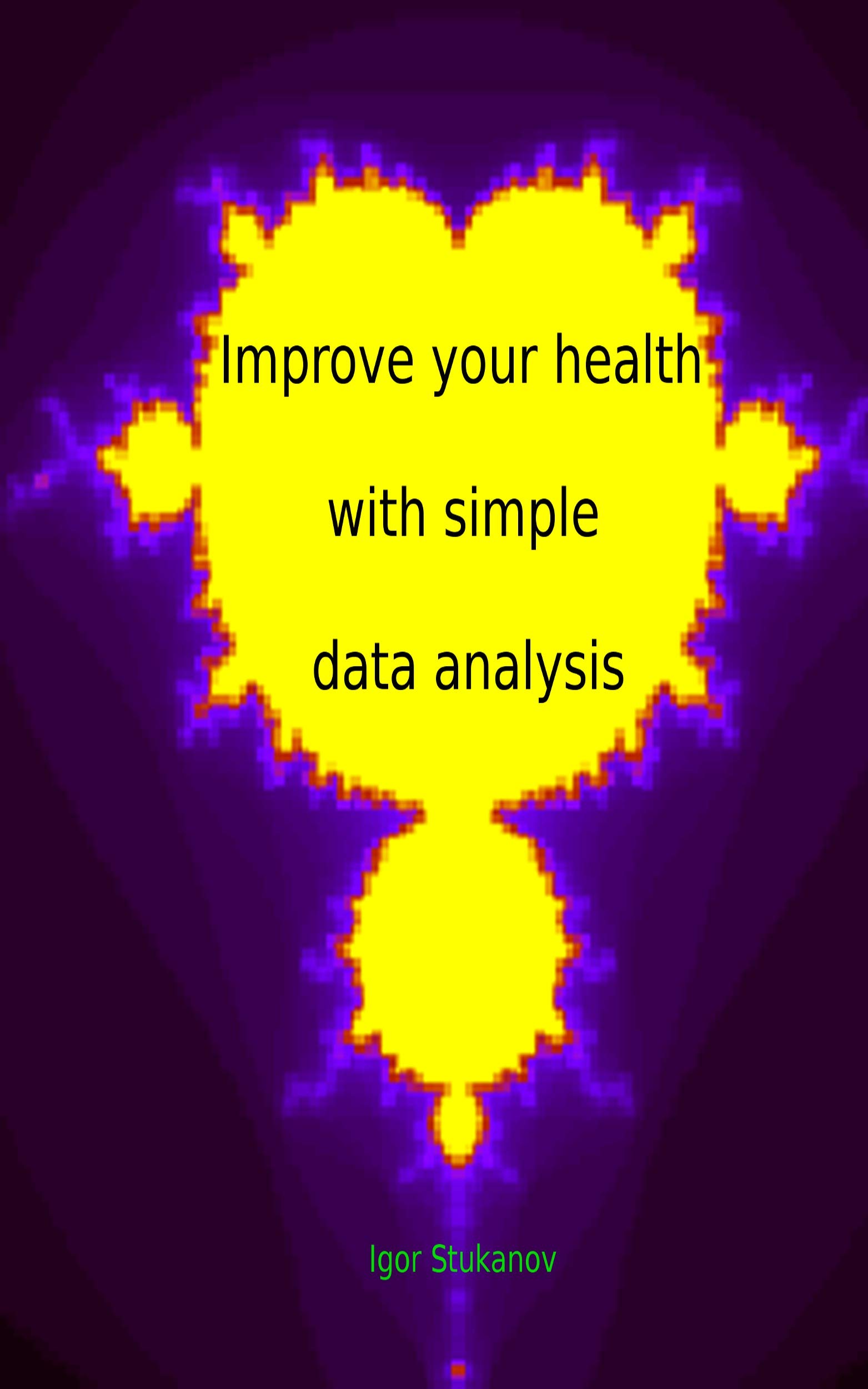 Improve your health

with simple

data analysis

Igor Stukanov